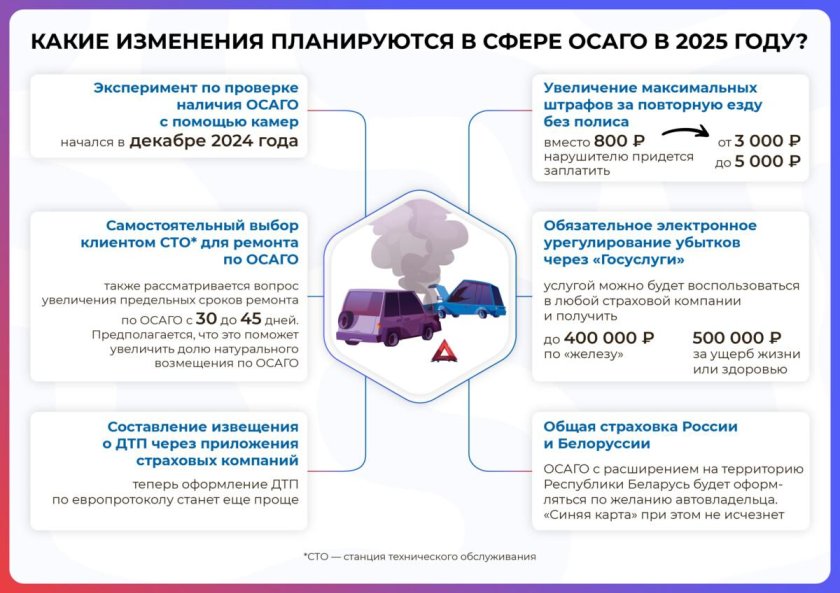 КАКИЕ ИЗМЕНЕНИЯ ПЛАНИРУЮТСЯ В СФЕРЕ ОСАГО В 2025 ГОДУ?

Эксперимент по проверке наличия ОСАГО с помощью камер

начался в декабре 2024 года

Самостоятельный выбор клиентом СТО* для ремонта по ОСАГО

также рассматривается вопрос увеличения предельных сроков ремонта по ОСАГО с 30 до 45 дней. Предполагается, что это поможет увеличить долю натурального возмещения по ОСАГО

Составление извещения о ДТП через приложения страховых компаний

теперь оформление ДТП по европротоколу станет еще проще

Увеличение максимальных штрафов за повторную езду без полиса

вместо 800 ₽ нарушителю придется заплатить

от 3 000 ₽ до 5 000 ₽

Обязательное электронное урегулирование убытков через «Госуслуги»

услугой можно будет воспользоваться в любой страховой компании и получить

до 400 000 ₽ по «железу»

500 000 ₽ за ущерб жизни или здоровью

Общая страховка России и Белоруссии

ОСАГО с расширением на территорию Республики Беларусь будет оформляться по желанию автовладельца. «Синяя карта» при этом не исчезнет

*СТО — станция технического обслуживания